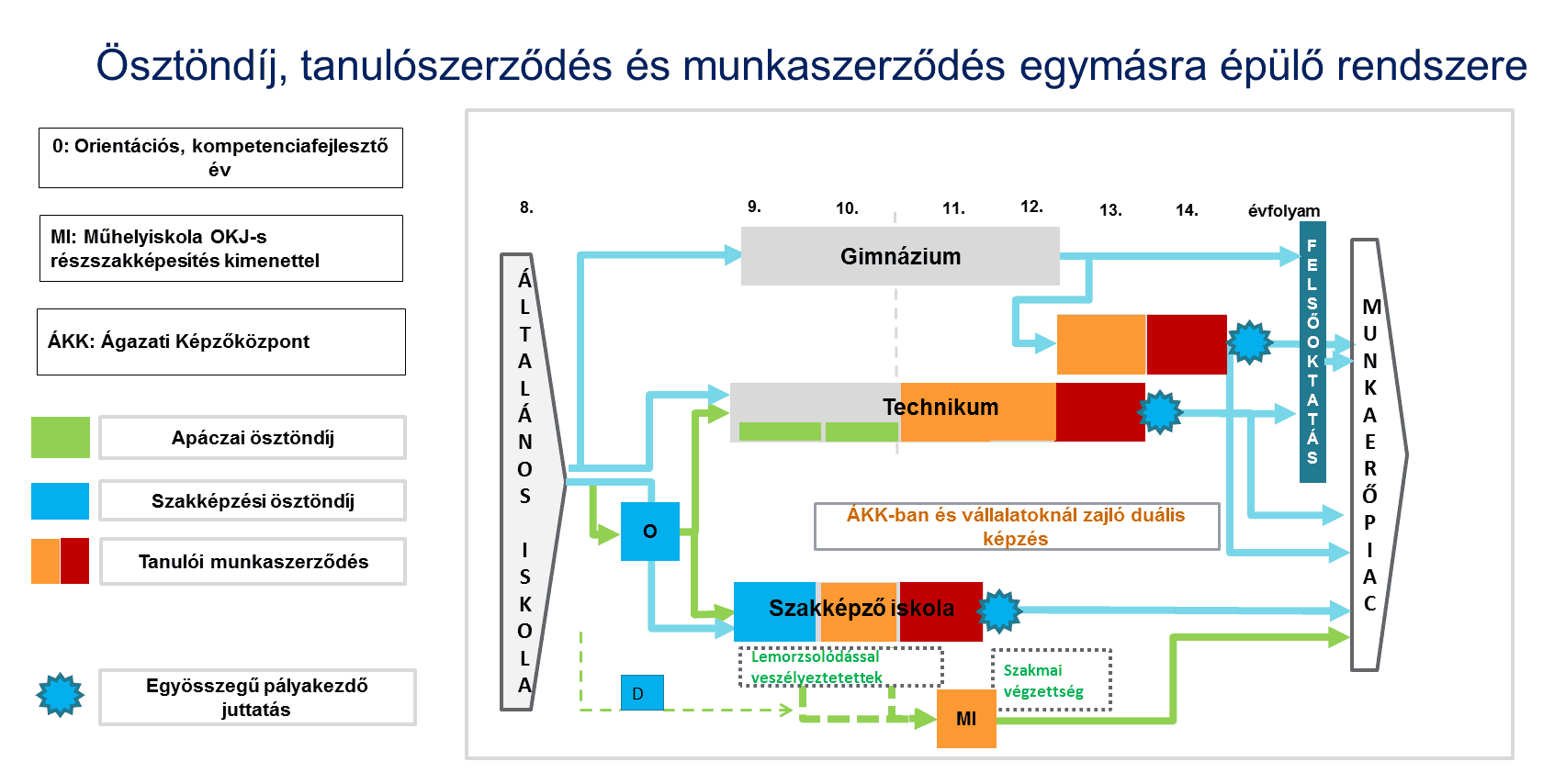 Ösztöndíj, tanulószerződés és munkaszerződés egymásra épülő rendszere

0: Orientációs, kompetenciafejlesztő év

MI: Műhelyiskola OKJ-s részszakképesítés kimenettel

ÁKK: Ágazati Képzőközpont

Apáczai ösztöndíj

Szakképzési ösztöndíj

Tanulói munkaszerződés

Egyösszegű pályakezdő juttatás

8.
9.
10.
11.
12.
13.
14.
évfolyam

ÁLTALÁNOS ISKOLA

Gimnázium

Technikum

O

ÁKK-ban és vállalatoknál zajló duális képzés

Szakképző iskola

Lemorzsolódással veszélyeztetettek

Szakmai végzettség

D

MI

FELSŐOKTATÁS

MUNKAERŐPIAC